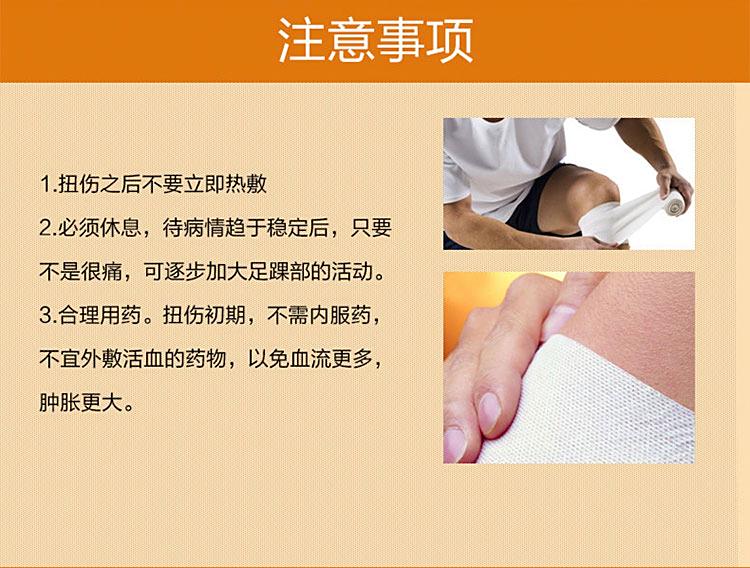 注意事项

1.扭伤之后不要立即热敷

2.必须休息，待病情趋于稳定后，只要不是很痛，可逐步加大足踝部的活动。

3.合理用药。扭伤初期，不需内服药，不宜外敷活血的药物，以免血流更多，肿胀更大。